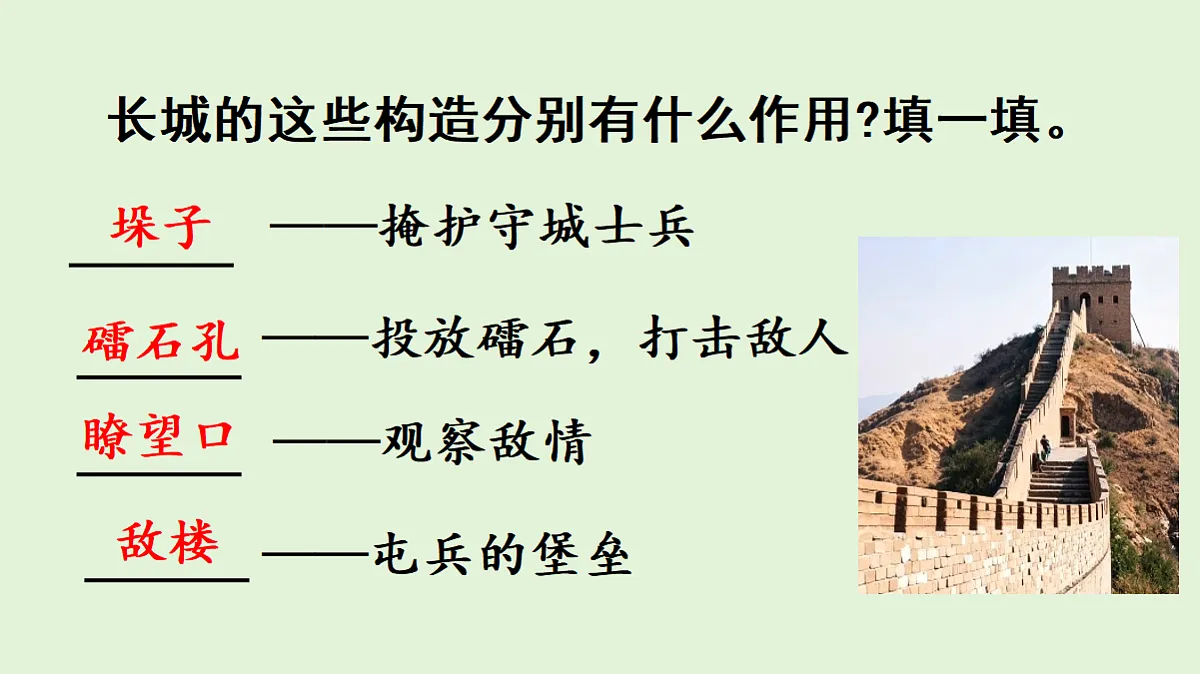 长城的这些构造分别有什么作用?填一填。

垛子 ——掩护守城士兵

礌石孔 ——投放礌石，打击敌人

瞭望口 ——观察敌情

敌楼 ——屯兵的堡垒